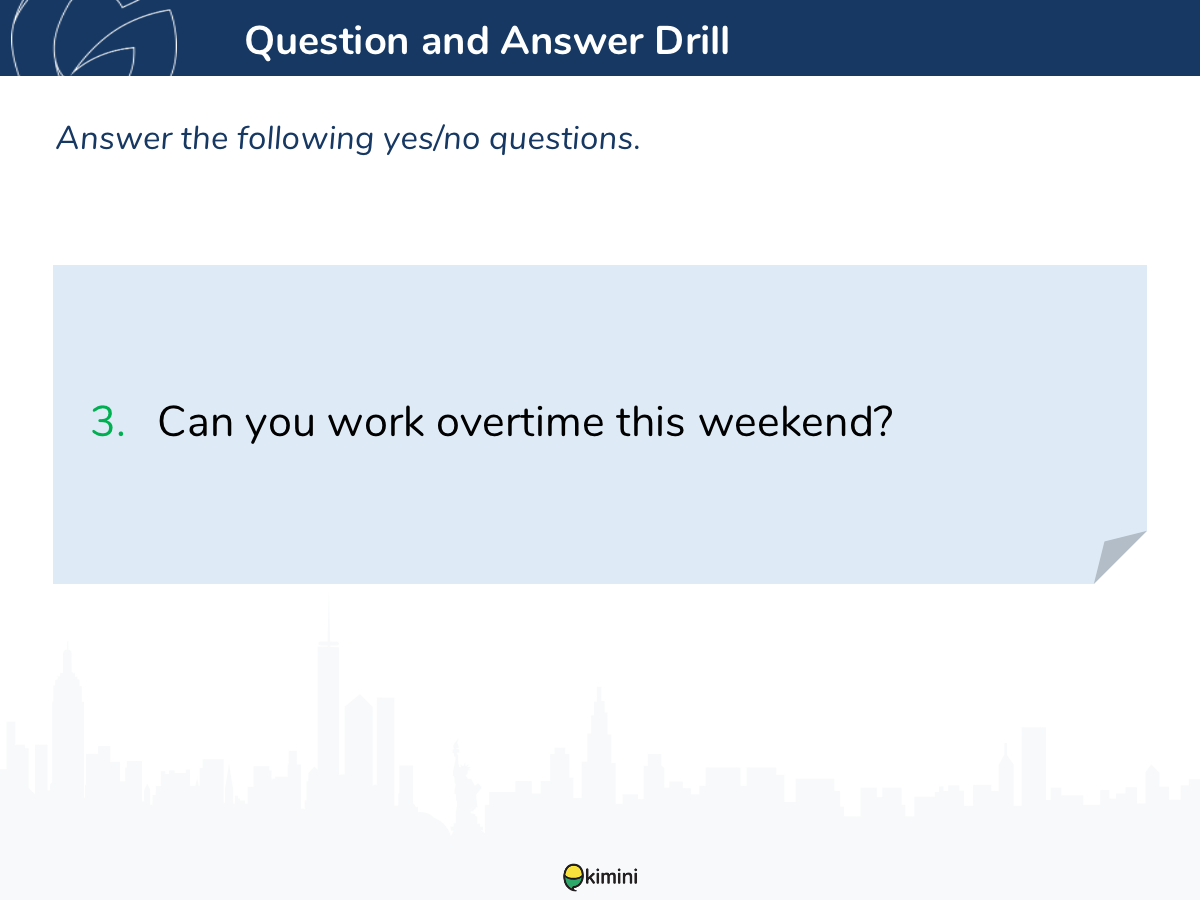 Question and Answer Drill

Answer the following yes/no questions.

3. Can you work overtime this weekend?

kimini